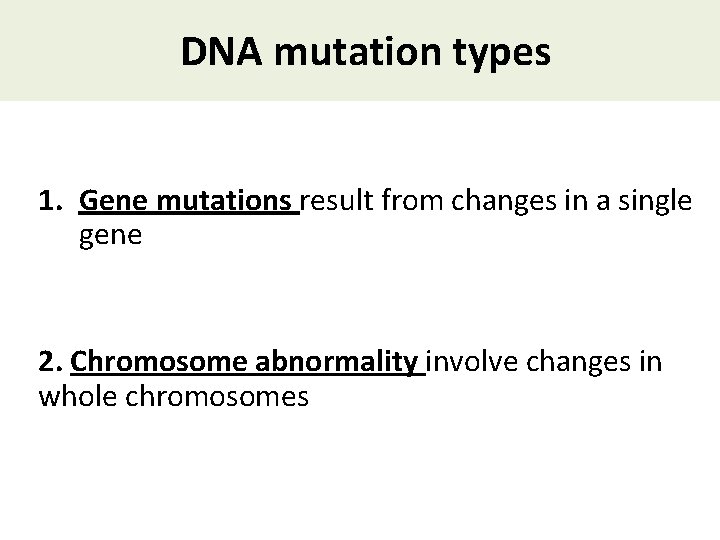 DNA mutation types

1. Gene mutations result from changes in a single gene

2. Chromosome abnormality involve changes in whole chromosomes